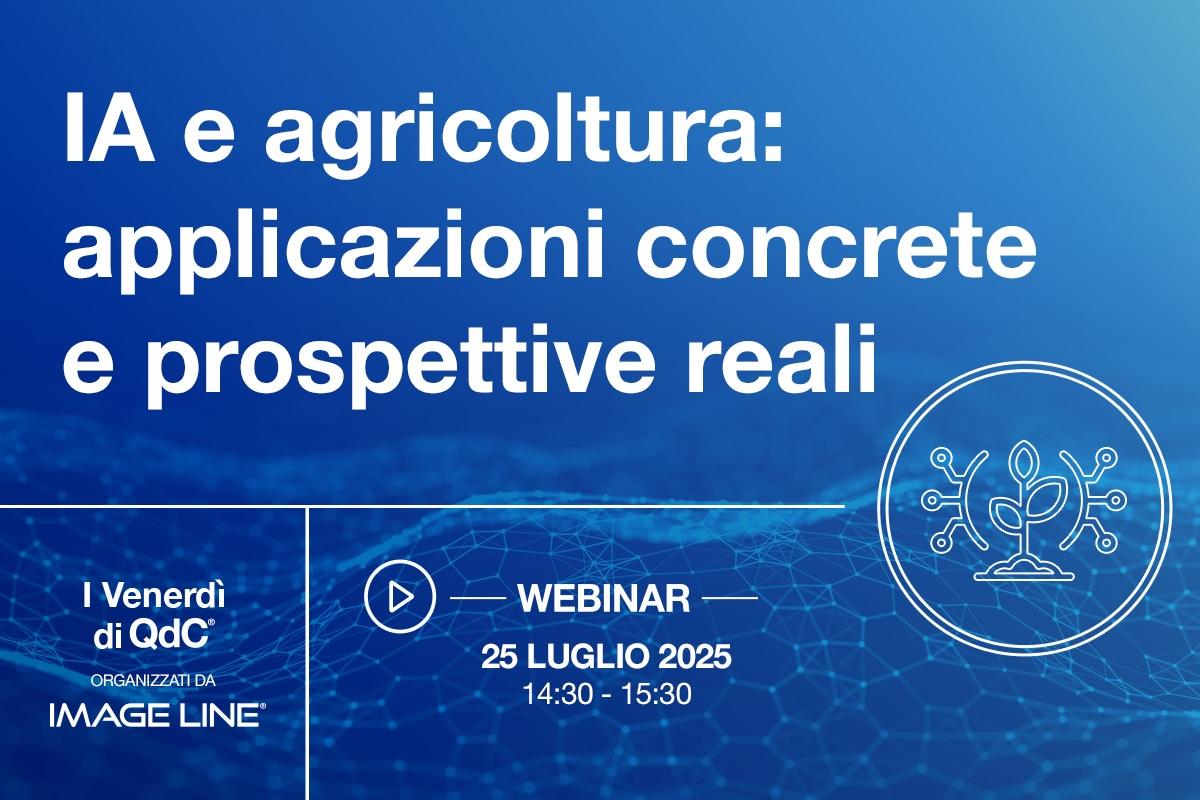 IA e agricoltura: applicazioni concrete e prospettive reali

I Venerdì di QdC®
ORGANIZZATI DA
IMAGE LINE®

WEBINAR
25 LUGLIO 2025
14:30 - 15:30